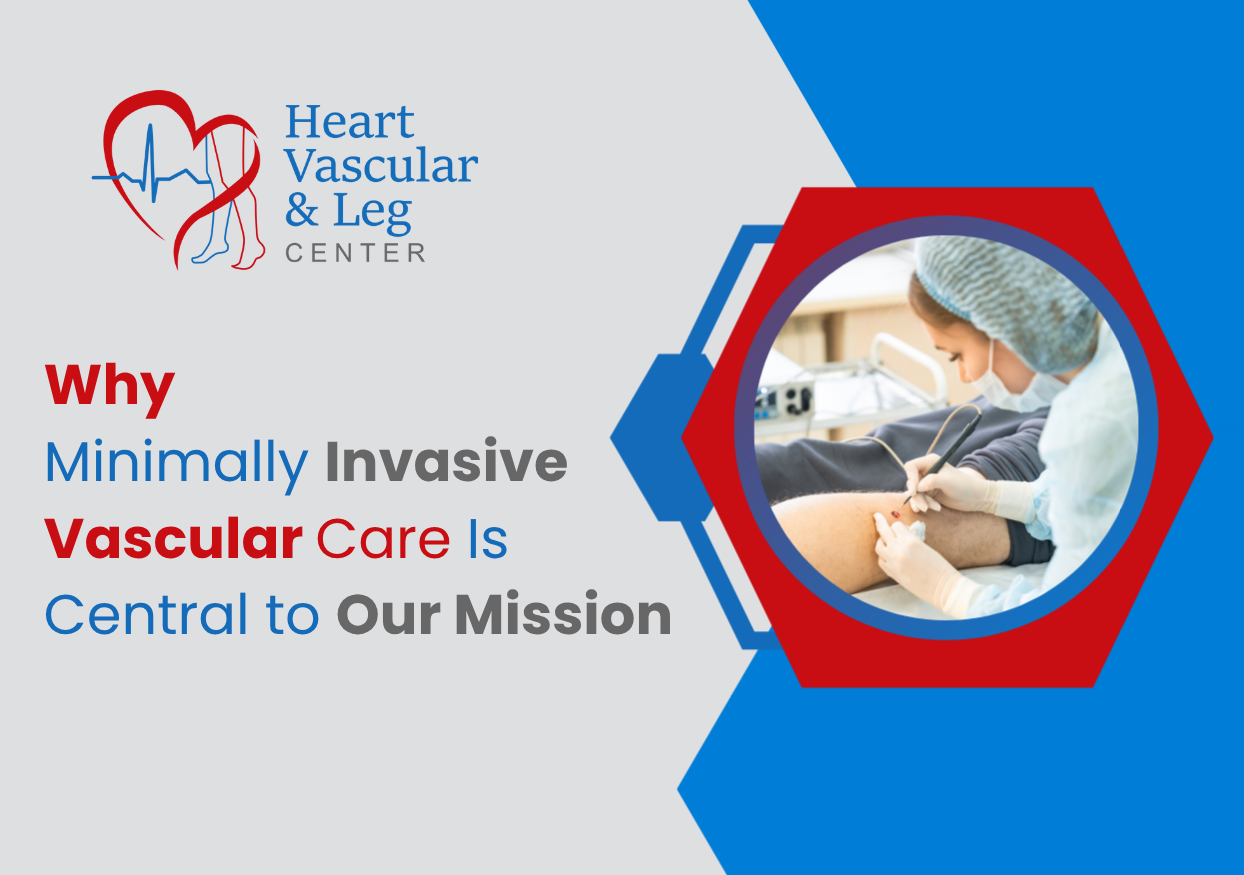 Heart Vascular & Leg CENTER

Why Minimally Invasive Vascular Care Is Central to Our Mission